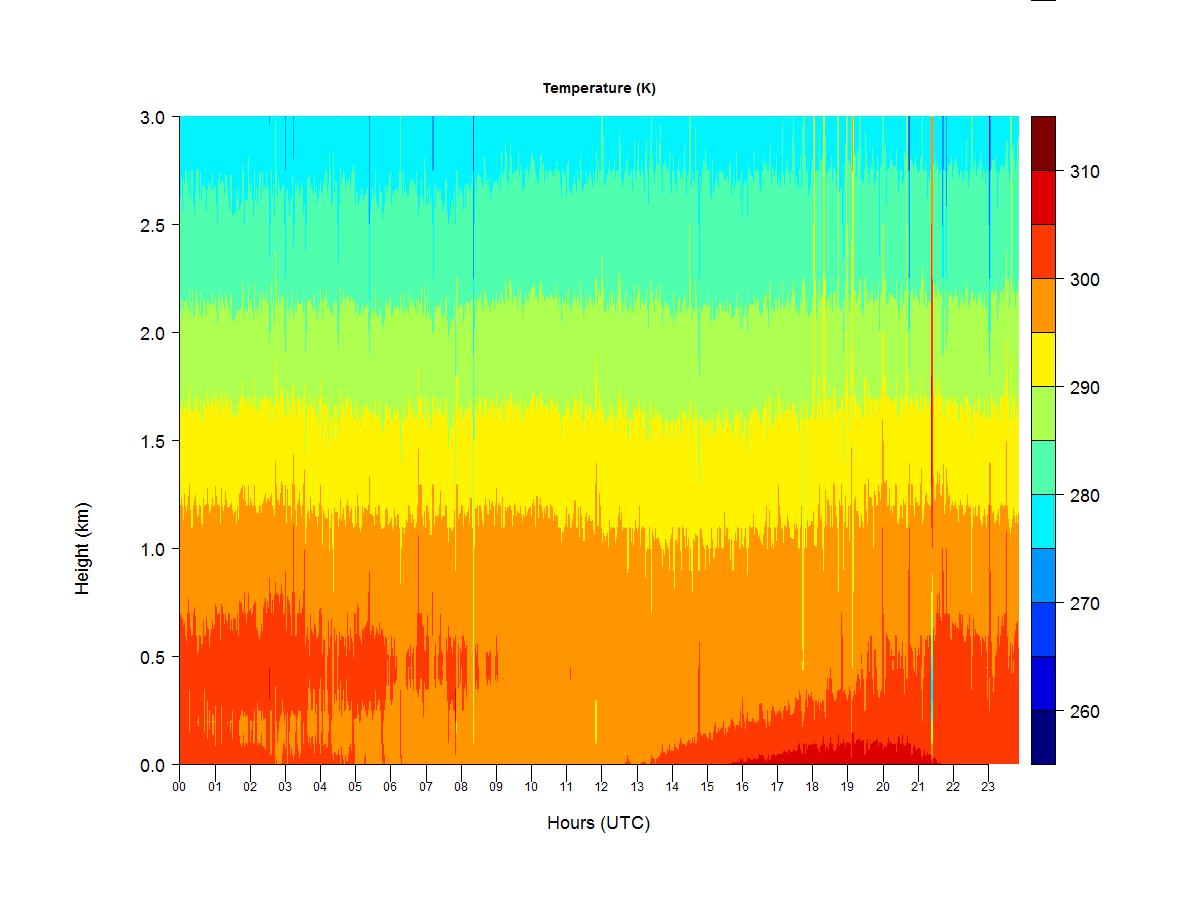 Temperature (K)

Height (km)

3.0
2.5
2.0
1.5
1.0
0.5
0.0

00 01 02 03 04 05 06 07 08 09 10 11 12 13 14 15 16 17 18 19 20 21 22 23

Hours (UTC)

310
300
290
280
270
260